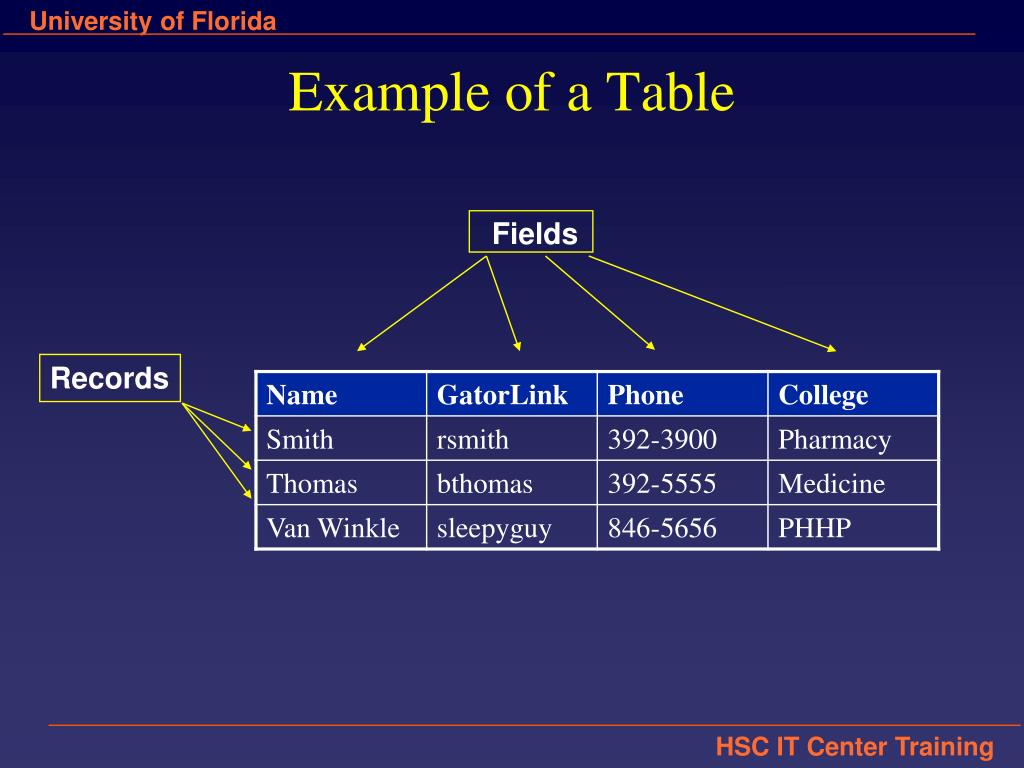 University of Florida

Example of a Table

Fields

Records

| Name | GatorLink | Phone | College |
|---|---|---|---|
| Smith | rsmith | 392-3900 | Pharmacy |
| Thomas | bthomas | 392-5555 | Medicine |
| Van Winkle | sleepyguy | 846-5656 | PHHP |

HSC IT Center Training